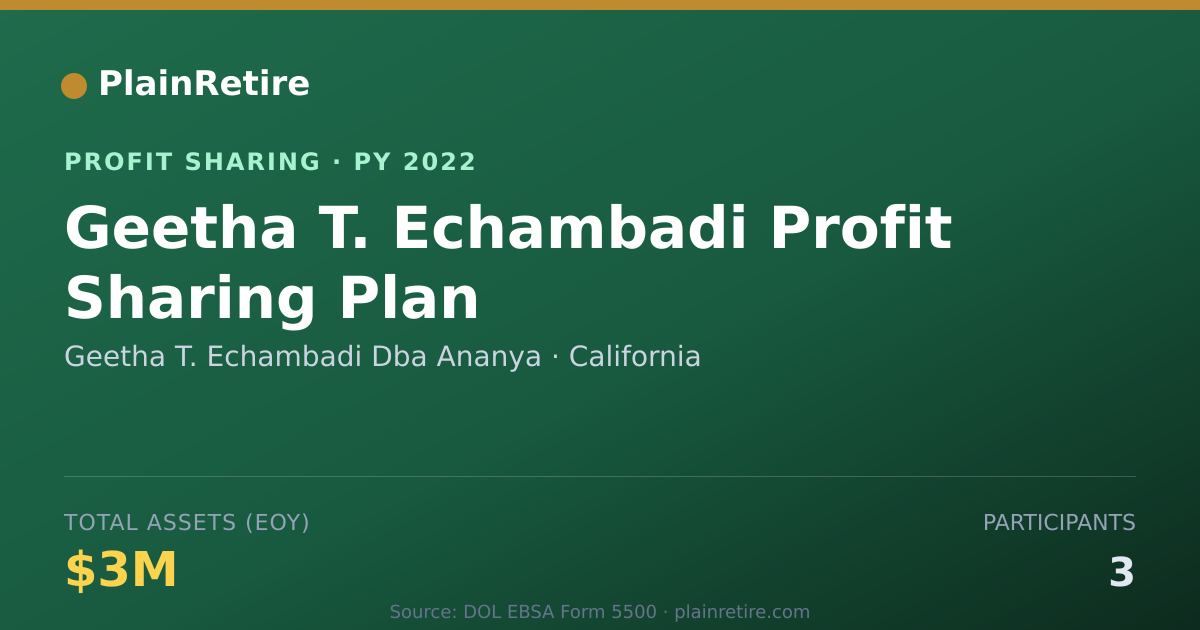 PlainRetire

PROFIT SHARING · PY 2022

Geetha T. Echambadi Profit Sharing Plan

Geetha T. Echambadi Dba Ananya · California

TOTAL ASSETS (EOY)

$3M

PARTICIPANTS

3

Source: DOL EBSA Form 5500 · plainretire.com